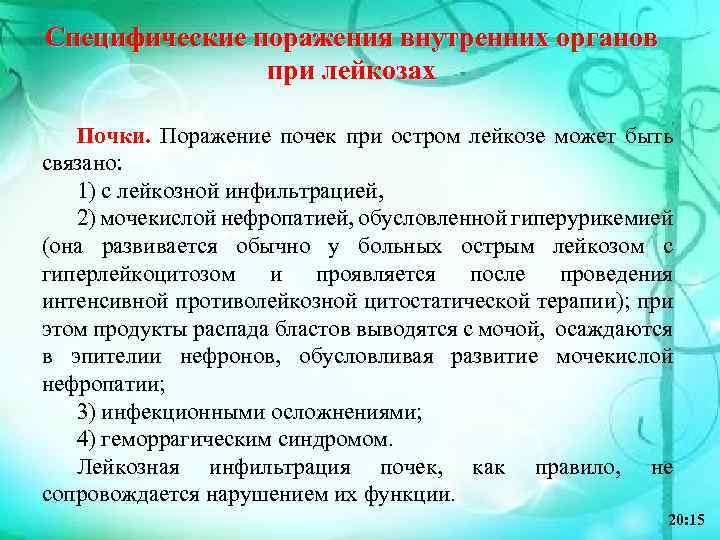 Специфические поражения внутренних органов при лейкозах

Почки. Поражение почек при остром лейкозе может быть связано:

1) с лейкозной инфильтрацией,

2) мочекислой нефропатией, обусловленной гиперурикемией (она развивается обычно у больных острым лейкозом с гиперлейкоцитозом и проявляется после проведения интенсивной противолейкозной цитостатической терапии); при этом продукты распада бластов выводятся с мочой, осаждаются в эпителии нефронов, обусловливая развитие мочекислой нефропатии;

3) инфекционными осложнениями;

4) геморрагическим синдромом.

Лейкозная инфильтрация почек, как правило, не сопровождается нарушением их функции.

20:15